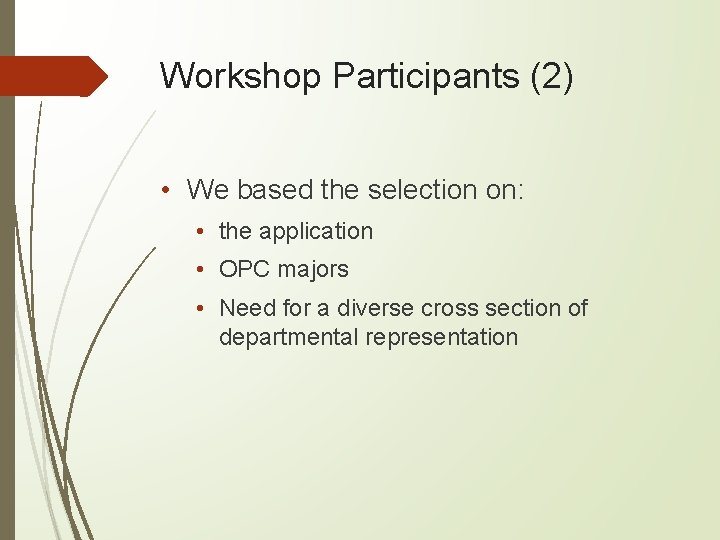 Workshop Participants (2)

• We based the selection on:
  • the application
  • OPC majors
  • Need for a diverse cross section of departmental representation